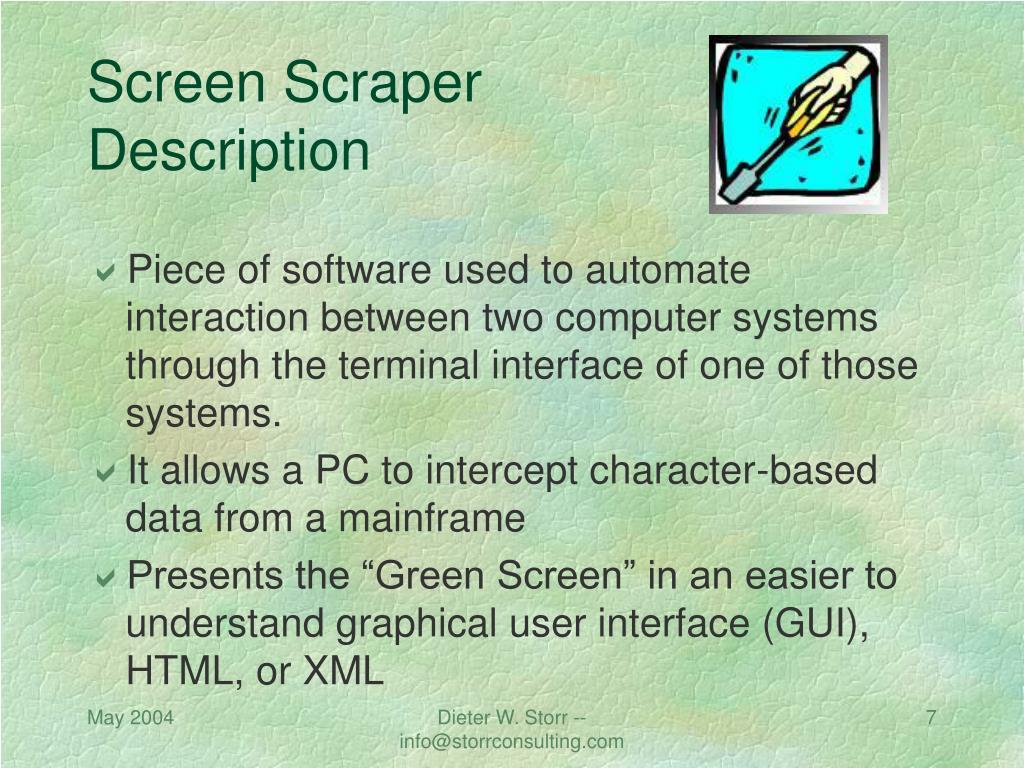 Screen Scraper Description

Piece of software used to automate interaction between two computer systems through the terminal interface of one of those systems.

It allows a PC to intercept character-based data from a mainframe

Presents the “Green Screen” in an easier to understand graphical user interface (GUI), HTML, or XML

May 2004

Dieter W. Storr -- info@storrconsulting.com

7